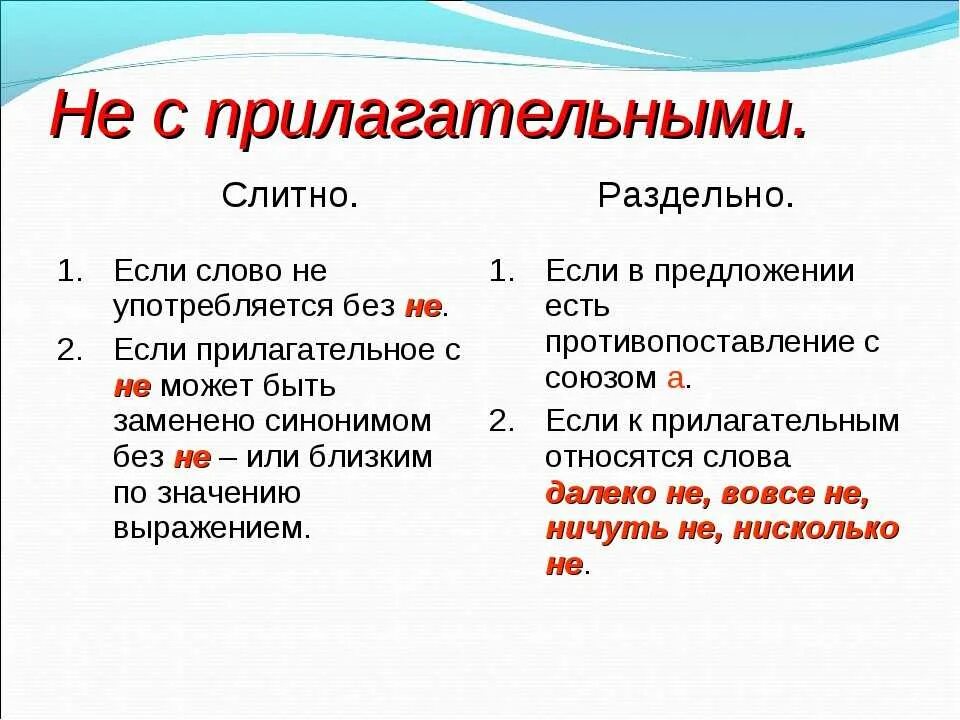 Не с прилагательными.

Слитно.

1. Если слово не употребляется без не.
2. Если прилагательное с не может быть заменено синонимом без не – или близким по значению выражением.

Раздельно.

1. Если в предложении есть противопоставление с союзом а.
2. Если к прилагательным относятся слова далеко не, вовсе не, ничуть не, нисколько не.